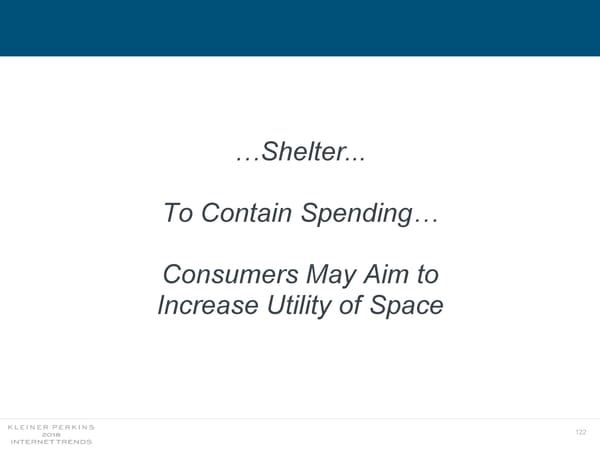 …Shelter...

To Contain Spending…

Consumers May Aim to Increase Utility of Space

KLEINER PERKINS
2018
INTERNET TRENDS

122